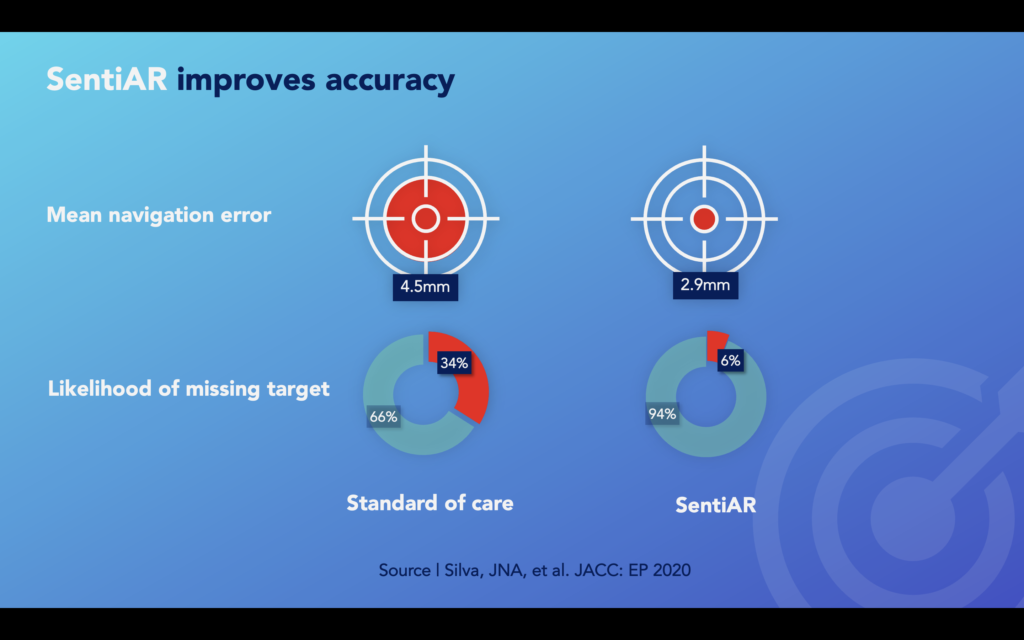 SentiAR improves accuracy

Mean navigation error

4.5mm

2.9mm

Likelihood of missing target

34%

66%

6%

94%

Standard of care

SentiAR

Source | Silva, JNA, et al. JACC: EP 2020